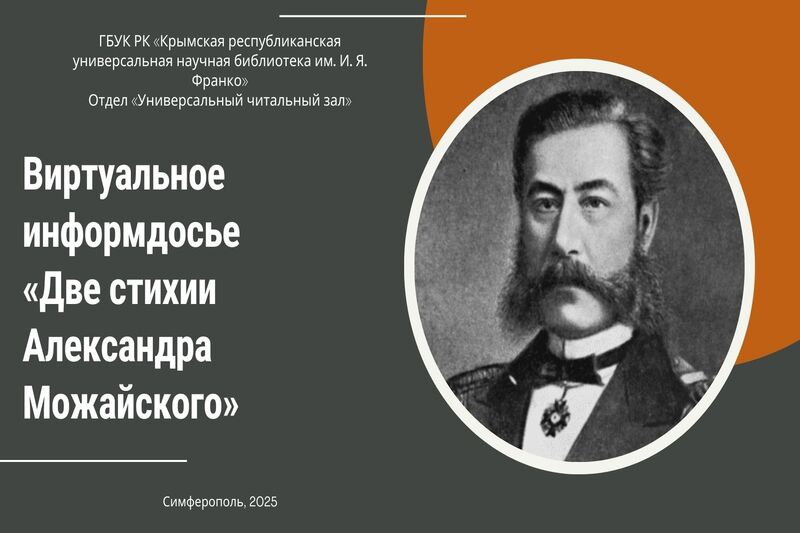 ГБУК РК «Крымская республиканская универсальная научная библиотека им. И. Я. Франко»
Отдел «Универсальный читальный зал»

Виртуальное информдосье «Две стихии Александра Можайского»

Симферополь, 2025